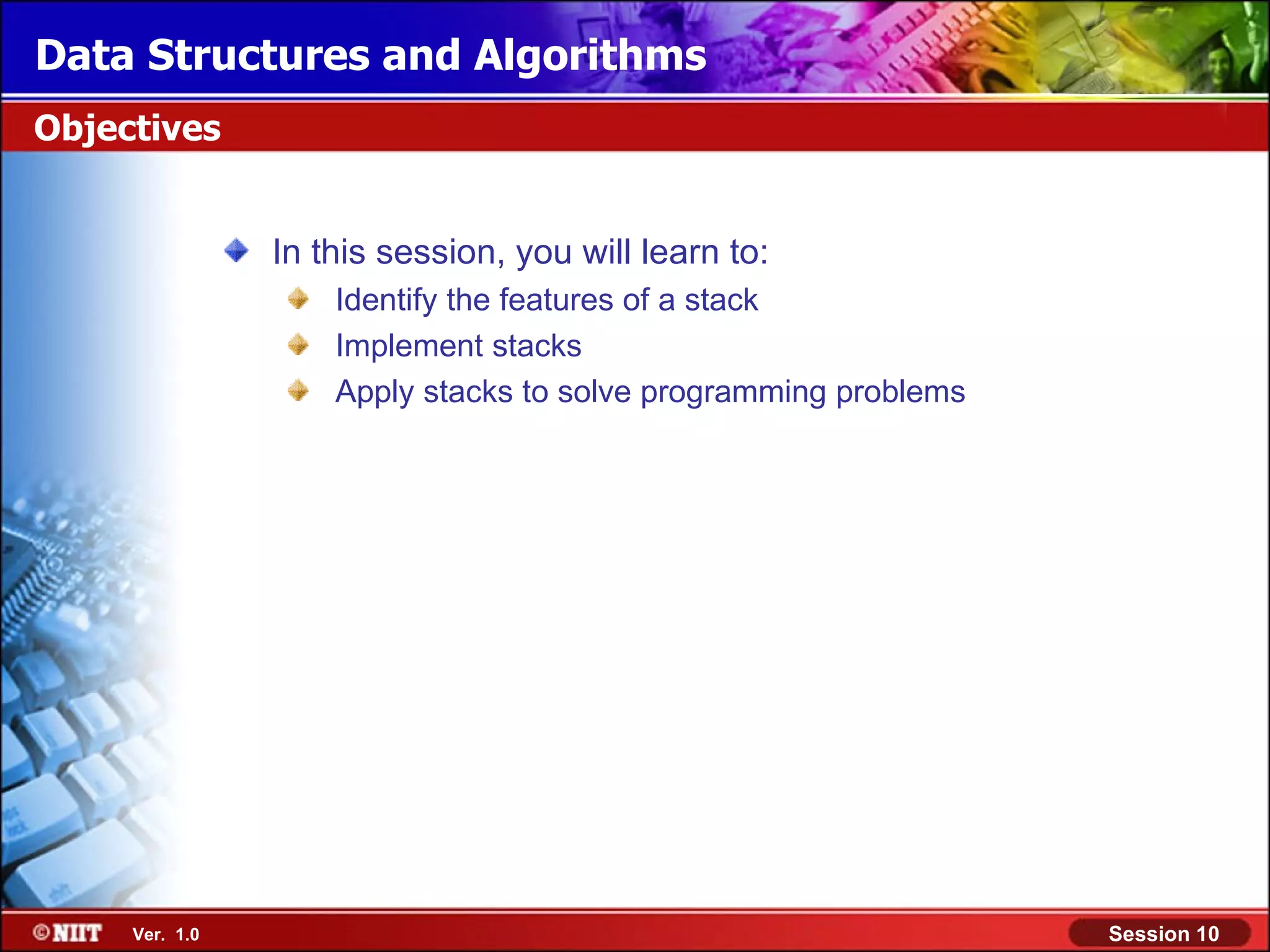 Data Structures and Algorithms

Objectives

In this session, you will learn to:

Identify the features of a stack

Implement stacks

Apply stacks to solve programming problems

©NIIT Ver. 1.0

Session 10